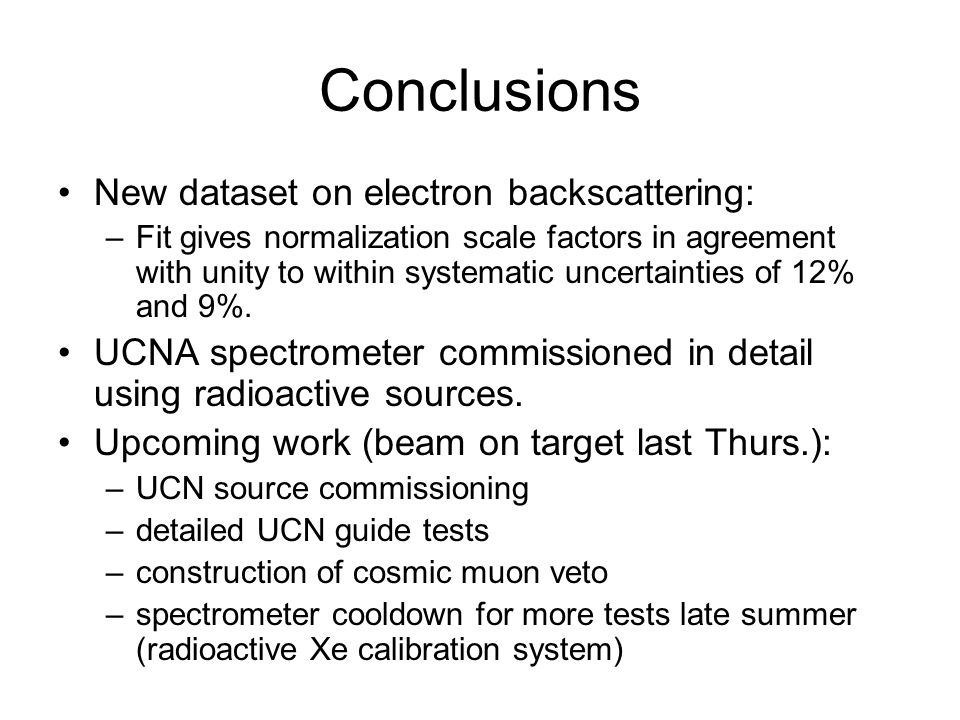 Conclusions

• New dataset on electron backscattering:
  – Fit gives normalization scale factors in agreement with unity to within systematic uncertainties of 12% and 9%.
• UCNA spectrometer commissioned in detail using radioactive sources.
• Upcoming work (beam on target last Thurs.):
  – UCN source commissioning
  – detailed UCN guide tests
  – construction of cosmic muon veto
  – spectrometer cooldown for more tests late summer (radioactive Xe calibration system)